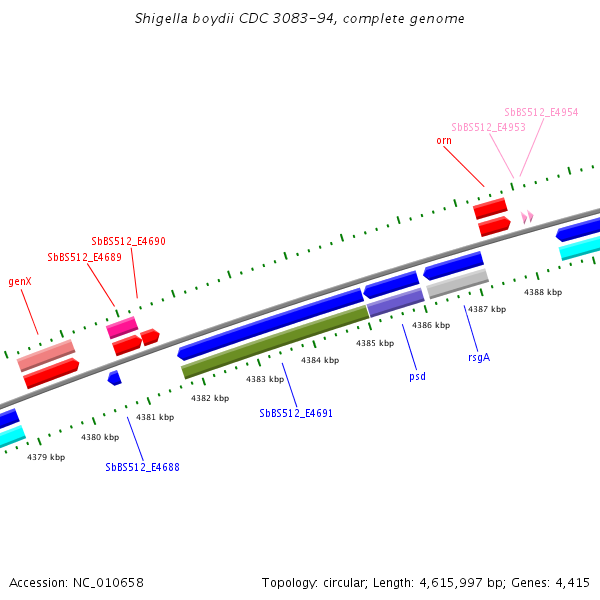 Shigella boydii CDC 3083-94, complete genome

SbBS512_E4954
SbBS512_E4953
orn

SbBS512_E4690
SbBS512_E4689

genX

4388 kbp
4387 kbp
4386 kbp
4385 kbp
4384 kbp
4383 kbp
4382 kbp
4381 kbp
4380 kbp
4379 kbp

rsgA
psd
SbBS512_E4691
SbBS512_E4688

Accession: NC_010658

Topology: circular; Length: 4,615,997 bp; Genes: 4,415